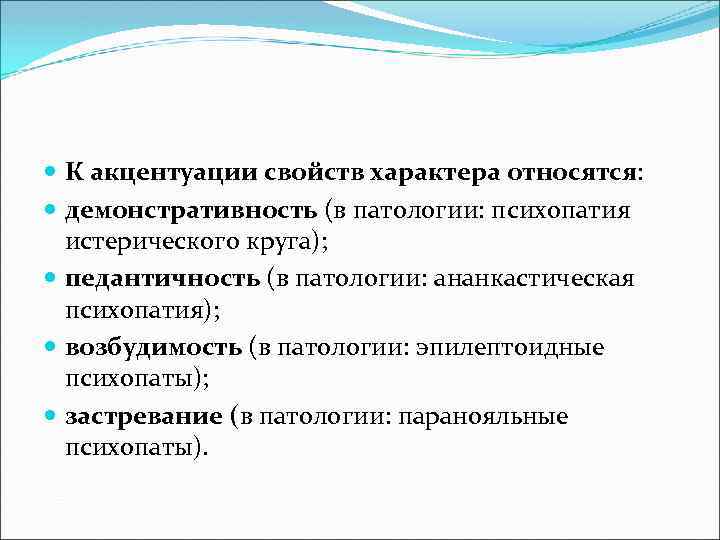 К акцентуации свойств характера относятся:

демонстративность (в патологии: психопатия истерического круга);

педантичность (в патологии: ананкастическая психопатия);

возбудимость (в патологии: эпилептоидные психопаты);

застревание (в патологии: паранояльные психопаты).